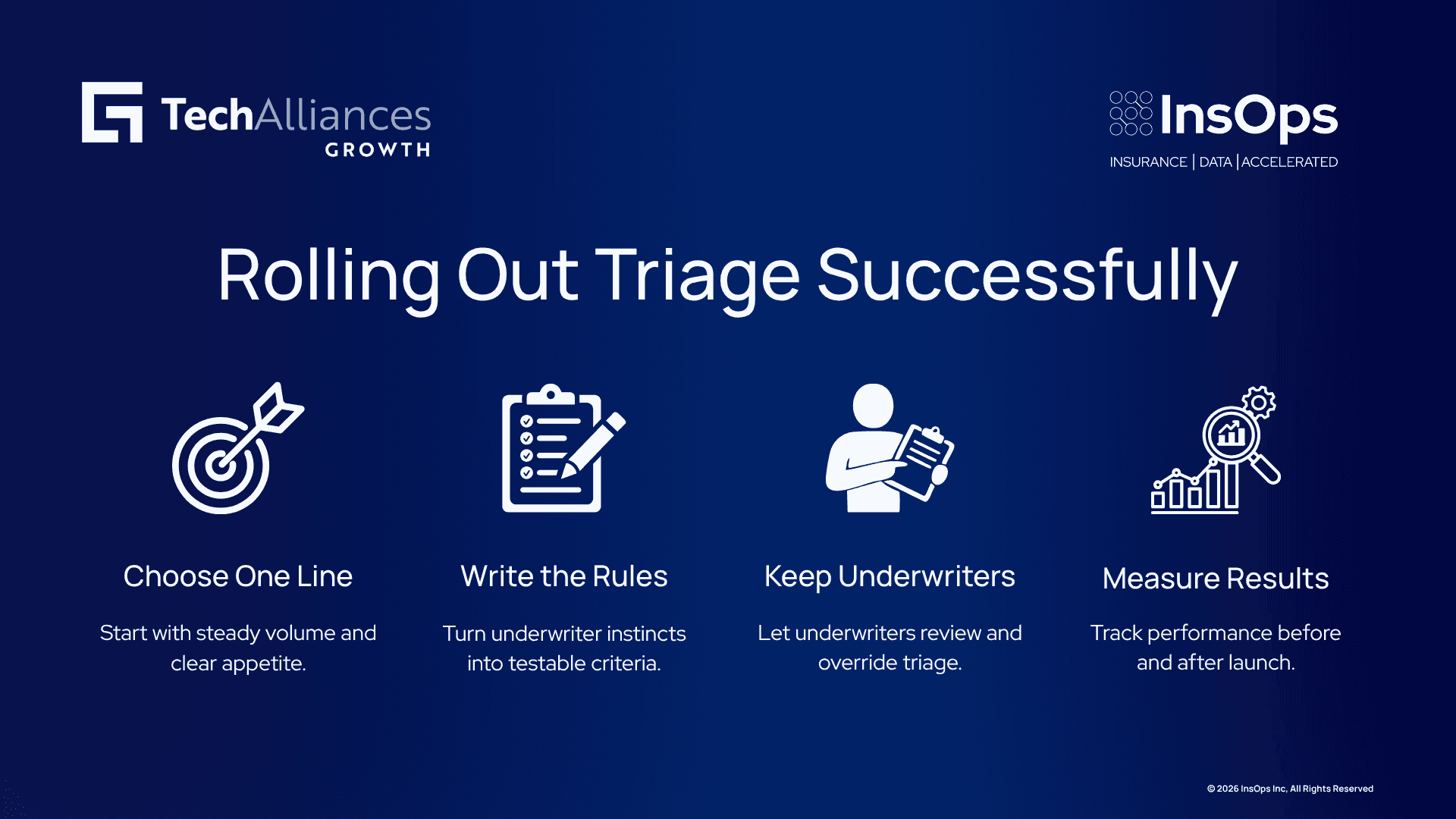 TechAlliances
GROWTH

InsOps
INSURANCE | DATA | ACCELERATED

Rolling Out Triage Successfully

Choose One Line

Start with steady volume and clear appetite.

Write the Rules

Turn underwriter instincts into testable criteria.

Keep Underwriters

Let underwriters review and override triage.

Measure Results

Track performance before and after launch.

© 2026 InsOps Inc, All Rights Reserved